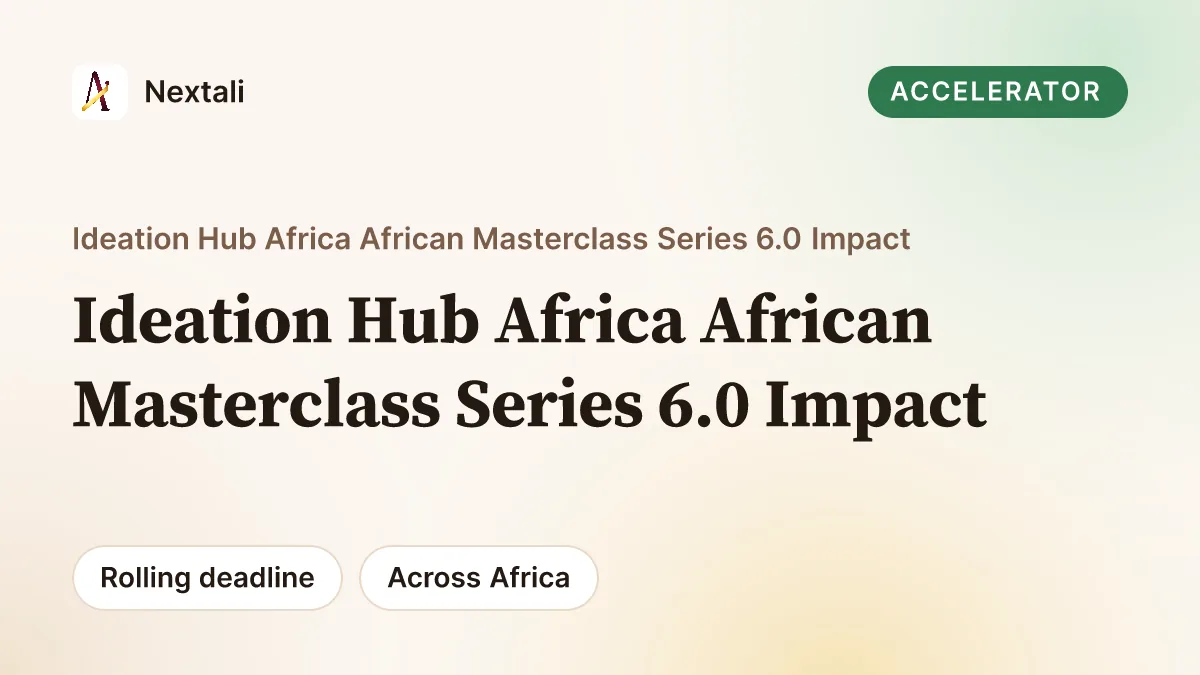 Nextali

ACCELERATOR

Ideation Hub Africa African Masterclass Series 6.0 Impact

Ideation Hub Africa African Masterclass Series 6.0 Impact

Rolling deadline

Across Africa